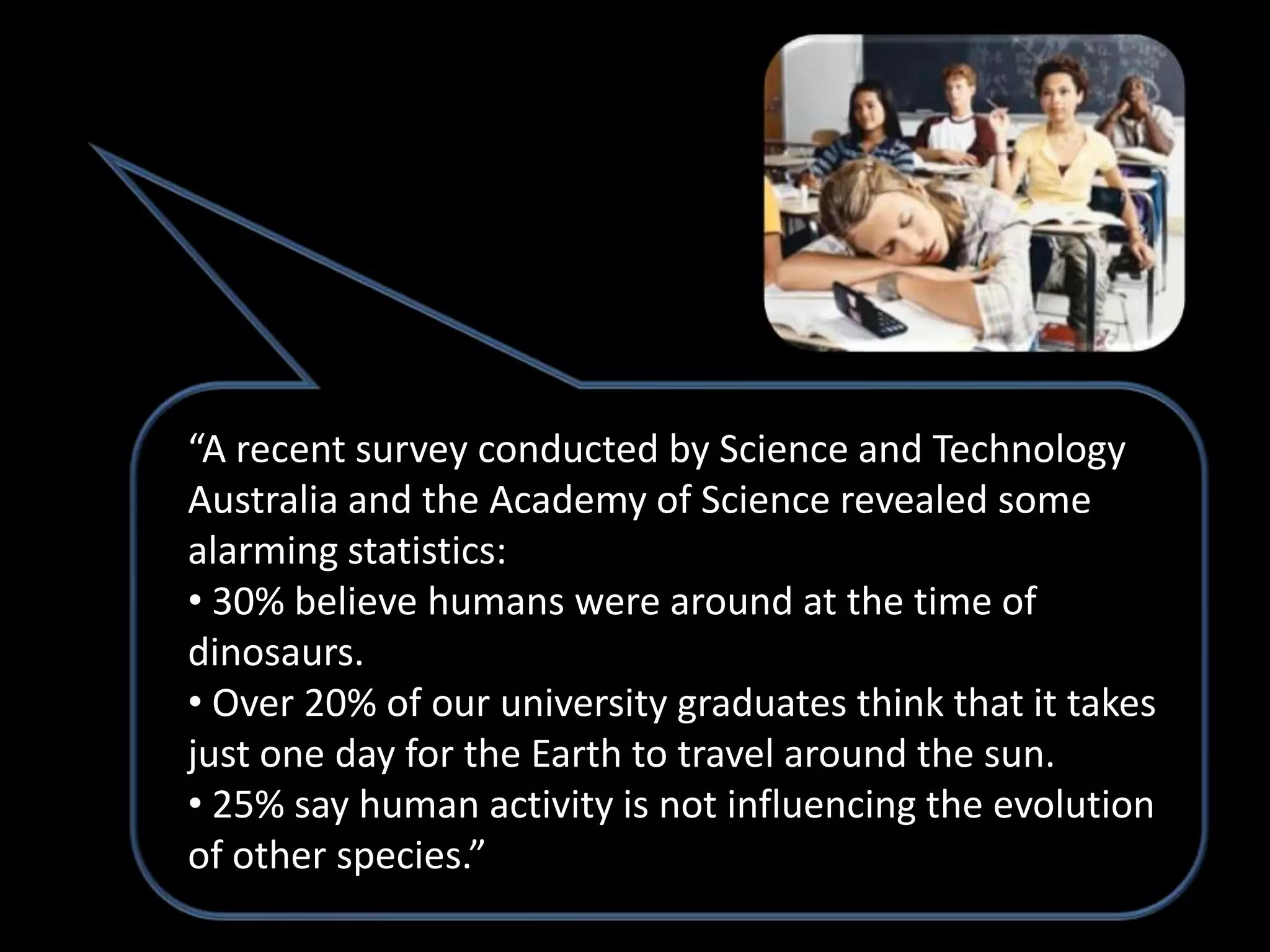 “A recent survey conducted by Science and Technology Australia and the Academy of Science revealed some alarming statistics:
• 30% believe humans were around at the time of dinosaurs.
• Over 20% of our university graduates think that it takes just one day for the Earth to travel around the sun.
• 25% say human activity is not influencing the evolution of other species.”